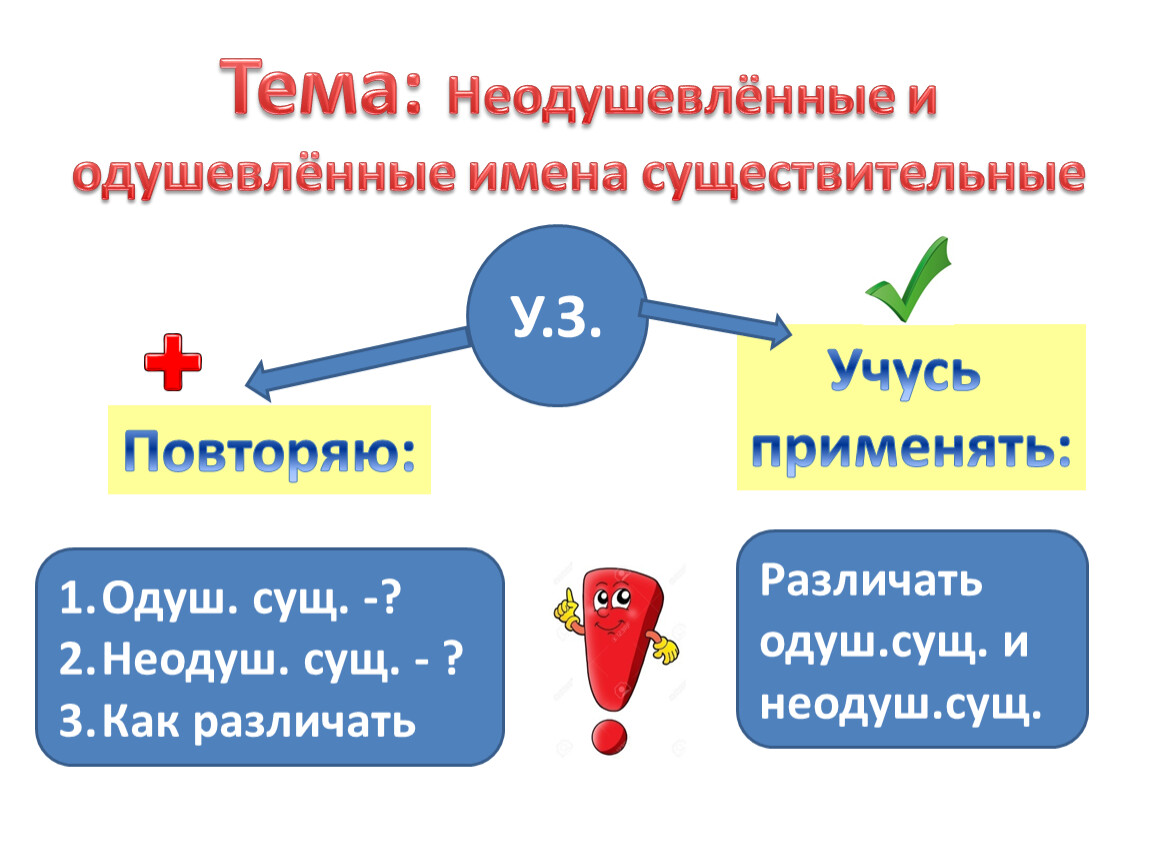 Тема: Неодушевлённые и одушевлённые имена существительные

У.З.

Повторяю:

Учусь применять:

1. Одуш. сущ. -?
2. Неодуш. сущ. - ?
3. Как различать

Различать одуш.сущ. и неодуш.сущ.